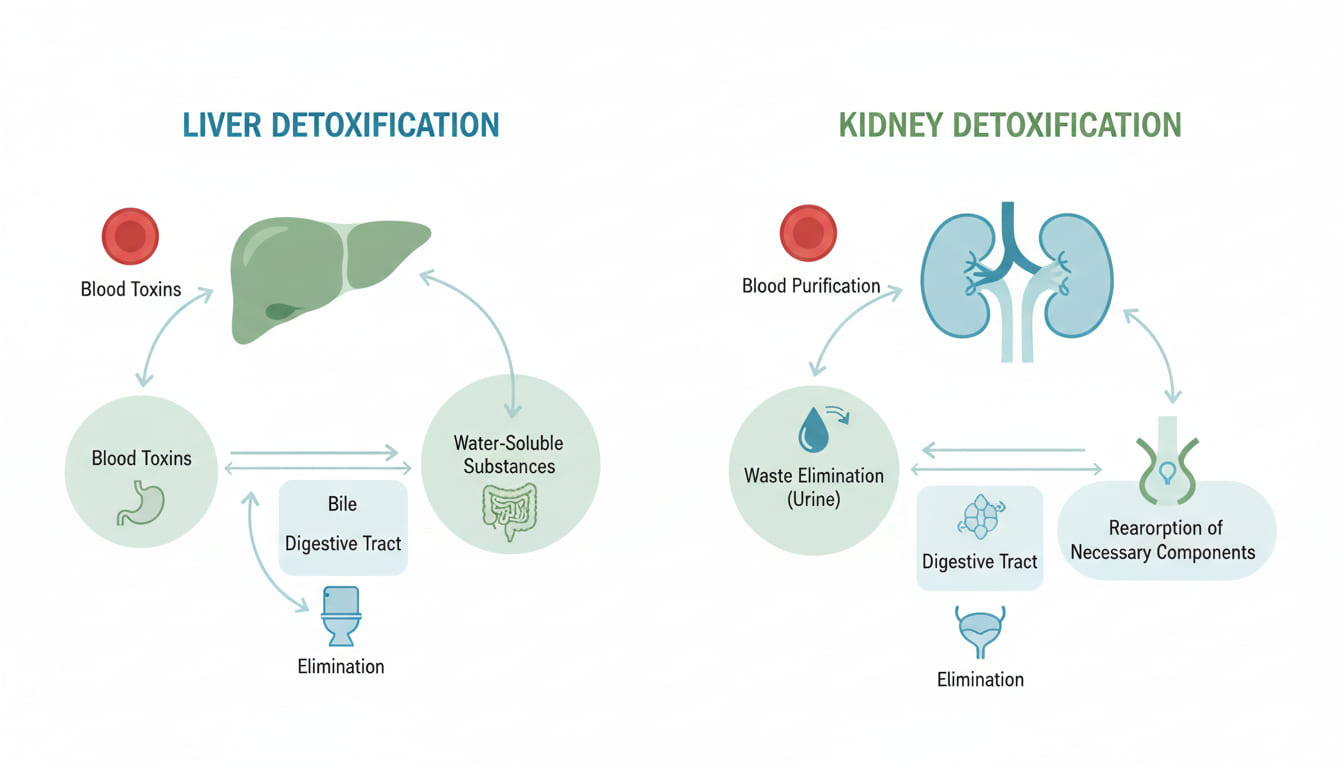 LIVER DETOXIFICATION

Blood Toxins

Blood Toxins

Water-Soluble Substances

Bile

Digestive Tract

Elimination

KIDNEY DETOXIFICATION

Blood Purification

Waste Elimination (Urine)

Digestive Tract

Rearorption of Necessary Components

Elimination